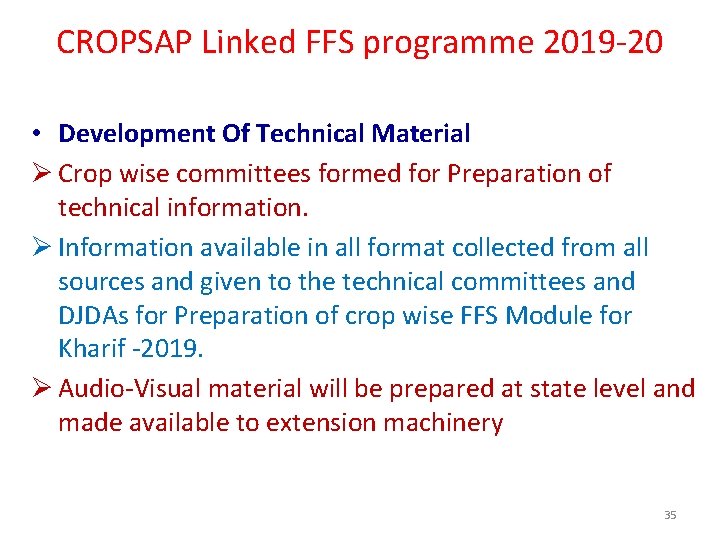 CROPSAP Linked FFS programme 2019-20

• Development Of Technical Material

➢ Crop wise committees formed for Preparation of technical information.

➢ Information available in all format collected from all sources and given to the technical committees and DJDAs for Preparation of crop wise FFS Module for Kharif -2019.

➢ Audio-Visual material will be prepared at state level and made available to extension machinery

35